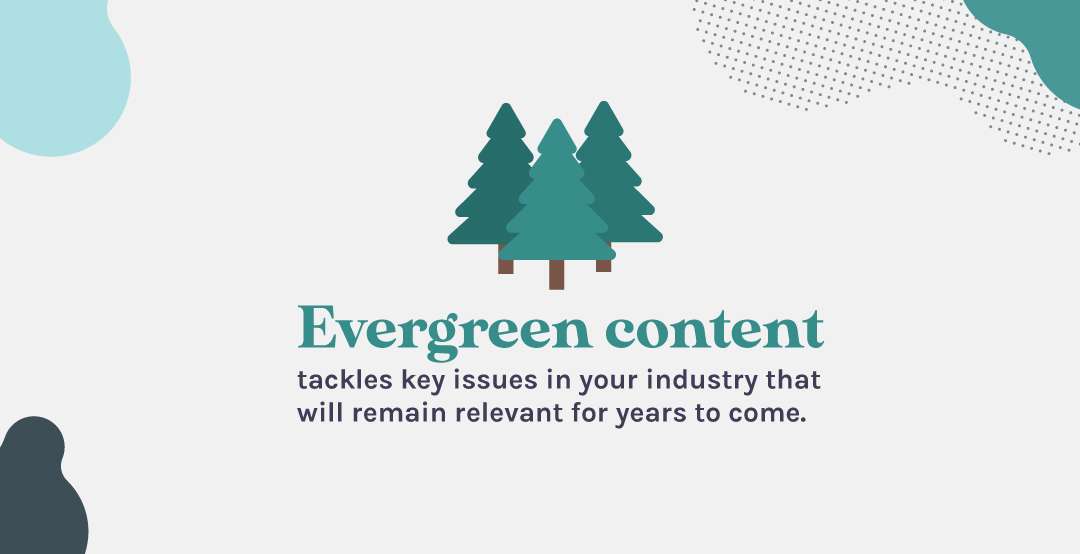 Evergreen content
tackles key issues in your industry that will remain relevant for years to come.